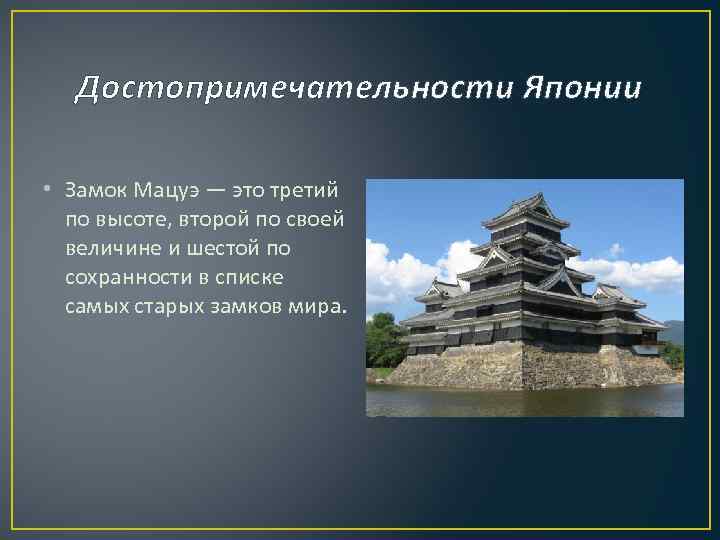 Достопримечательности Японии

• Замок Мацуэ — это третий по высоте, второй по своей величине и шестой по сохранности в списке самых старых замков мира.